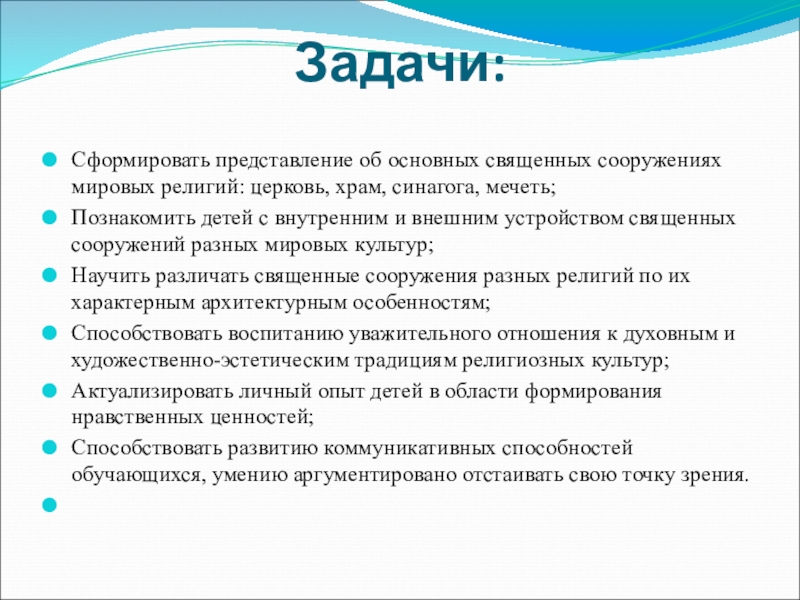 Задачи:

Сформировать представление об основных священных сооружениях мировых религий: церковь, храм, синагога, мечеть;

Познакомить детей с внутренним и внешним устройством священных сооружений разных мировых культур;

Научить различать священные сооружения разных религий по их характерным архитектурным особенностям;

Способствовать воспитанию уважительного отношения к духовным и художественно-эстетическим традициям религиозных культур;

Актуализировать личный опыт детей в области формирования нравственных ценностей;

Способствовать развитию коммуникативных способностей обучающихся, умению аргументировано отстаивать свою точку зрения.